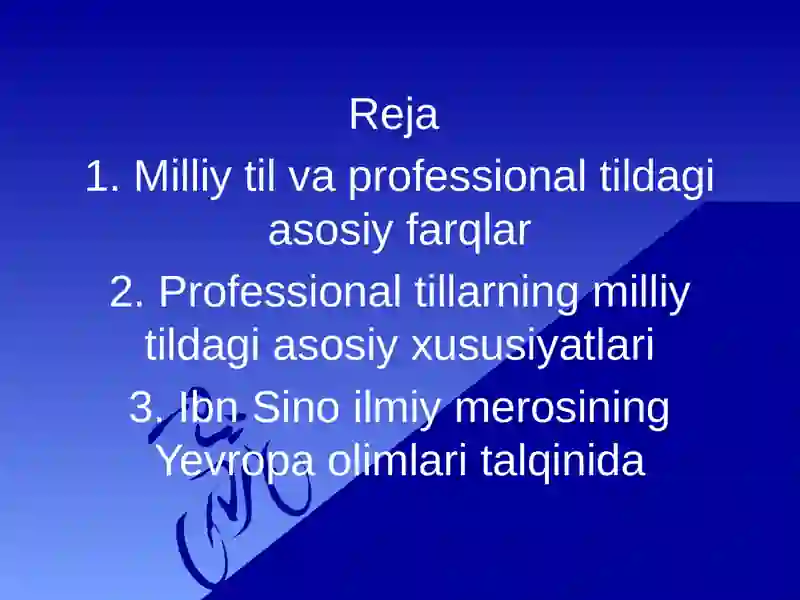 Reja

1. Milliy til va professional tildagi asosiy farqlar

2. Professional tillarning milliy tildagi asosiy xususiyatlari

3. Ibn Sino ilmiy merosining Yevropa olimlari talqinida